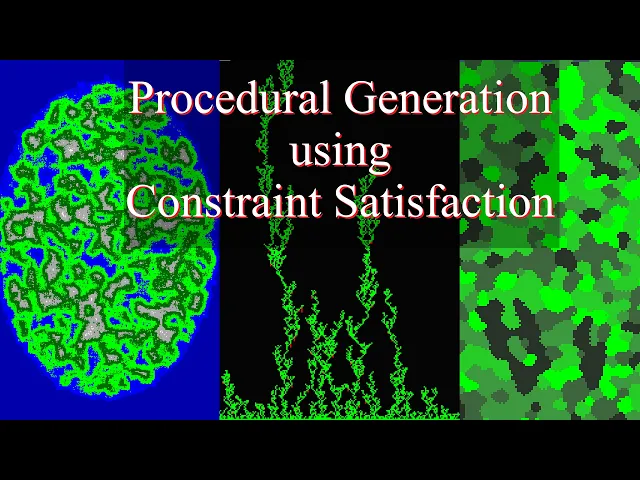 Procedural Generation
using
Constraint Satisfaction